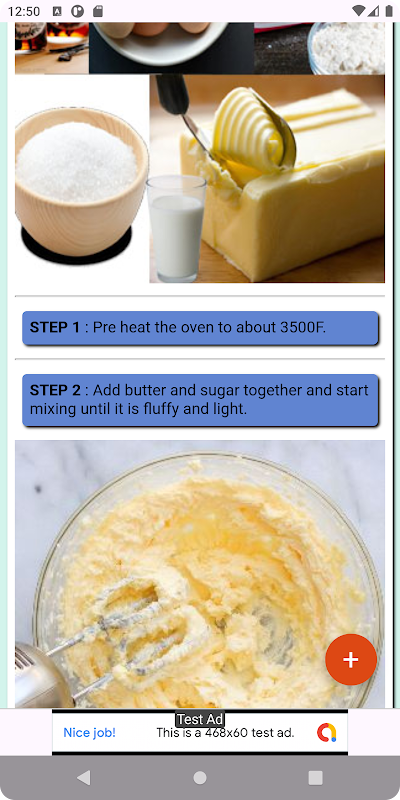 12:50

STEP 1 : Pre heat the oven to about 3500F.

STEP 2 : Add butter and sugar together and start mixing until it is fluffy and light.

+

Test Ad
Nice job! This is a 468x60 test ad.